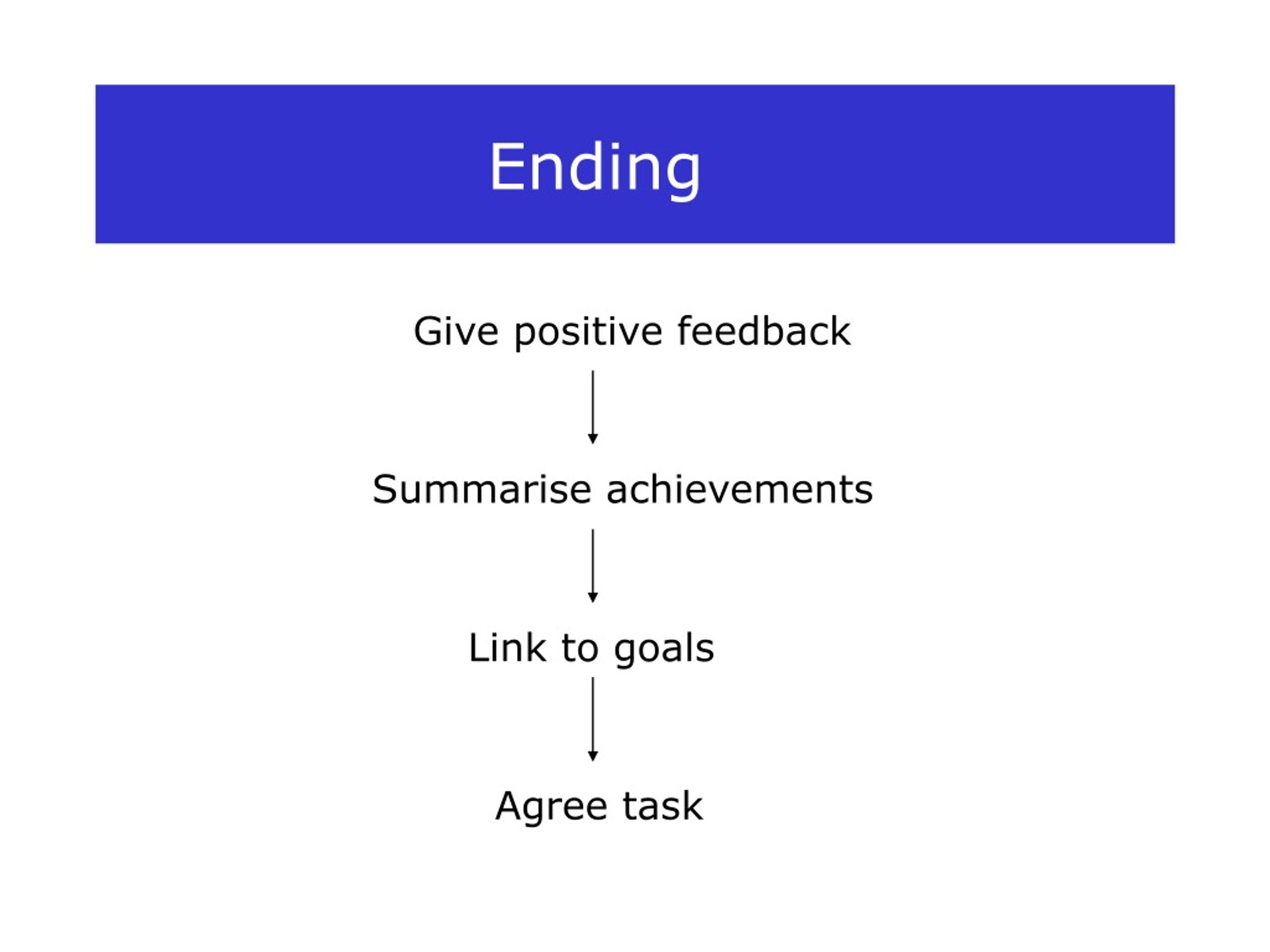 Ending

Give positive feedback

Summarise achievements

Link to goals

Agree task